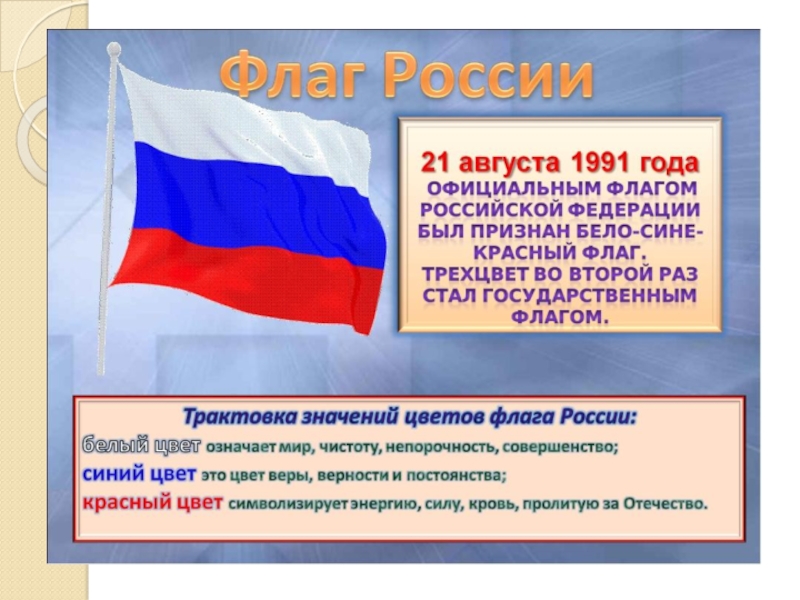 Флаг России

21 августа 1991 года
ОФИЦИАЛЬНЫМ ФЛАГОМ РОССИЙСКОЙ ФЕДЕРАЦИИ БЫЛ ПРИЗНАН БЕЛО-СИНЕ-КРАСНЫЙ ФЛАГ. ТРЕХЦВЕТ ВО ВТОРОЙ РАЗ СТАЛ ГОСУДАРСТВЕННЫМ ФЛАГОМ.

Трактовка значений цветов флага России:
белый цвет означает мир, чистоту, непорочность, совершенство;
синий цвет это цвет веры, верности и постоянства;
красный цвет символизирует энергию, силу, кровь, пролитую за Отечество.